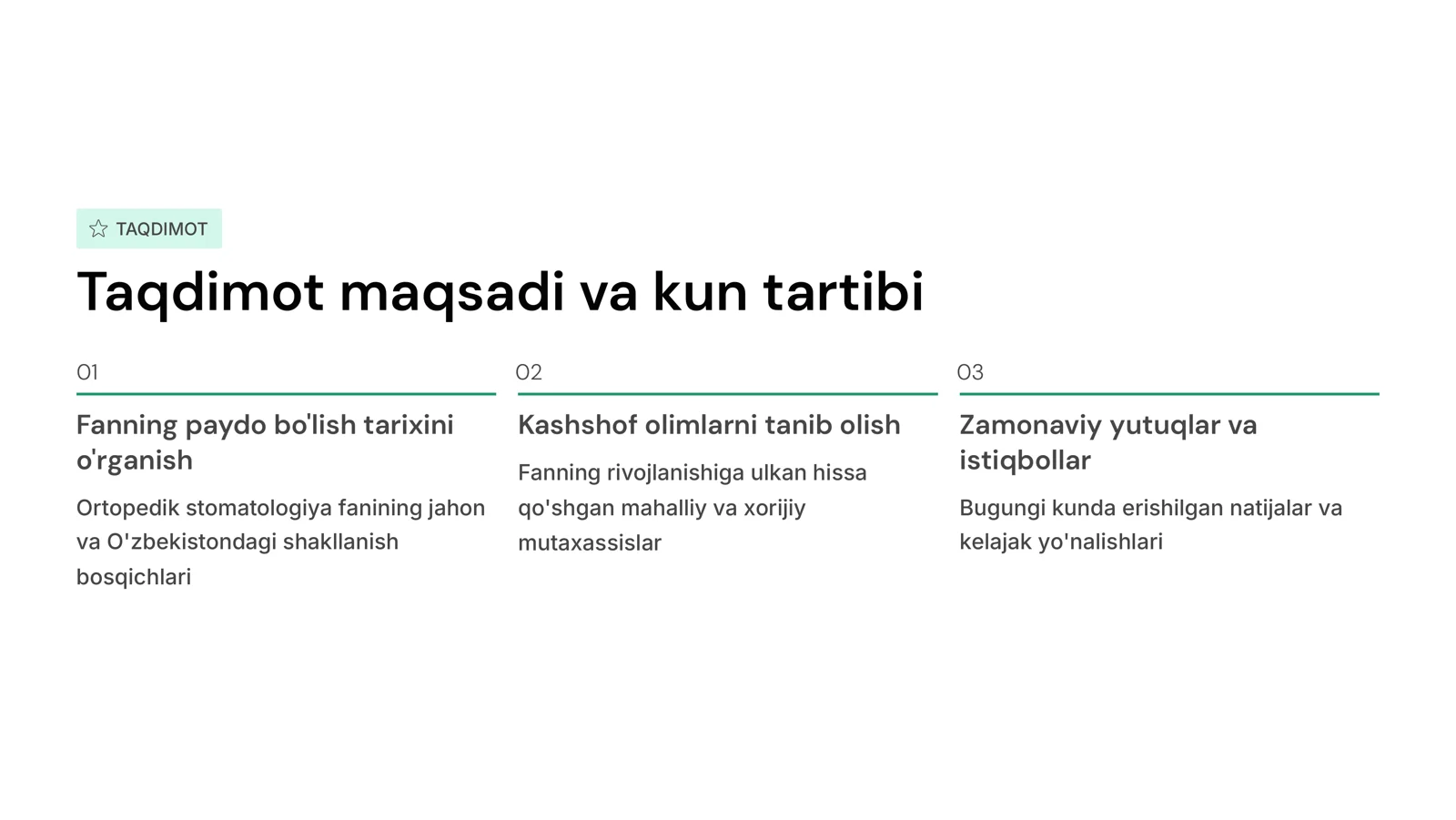 TAQDIMOT

Taqdimot maqsadi va kun tartibi

01

Fanning paydo bo'lish tarixini o'rganish

Ortopedik stomatologiya fanining jahon va O'zbekistondagi shakllanish bosqichlari

02

Kashshof olimlarni tanib olish

Fanning rivojlanishiga ulkan hissa qo'shgan mahalliy va xorijiy mutaxassislar

03

Zamonaviy yutuqlar va istiqbollar

Bugungi kunda erishilgan natijalar va kelajak yo'nalishlari